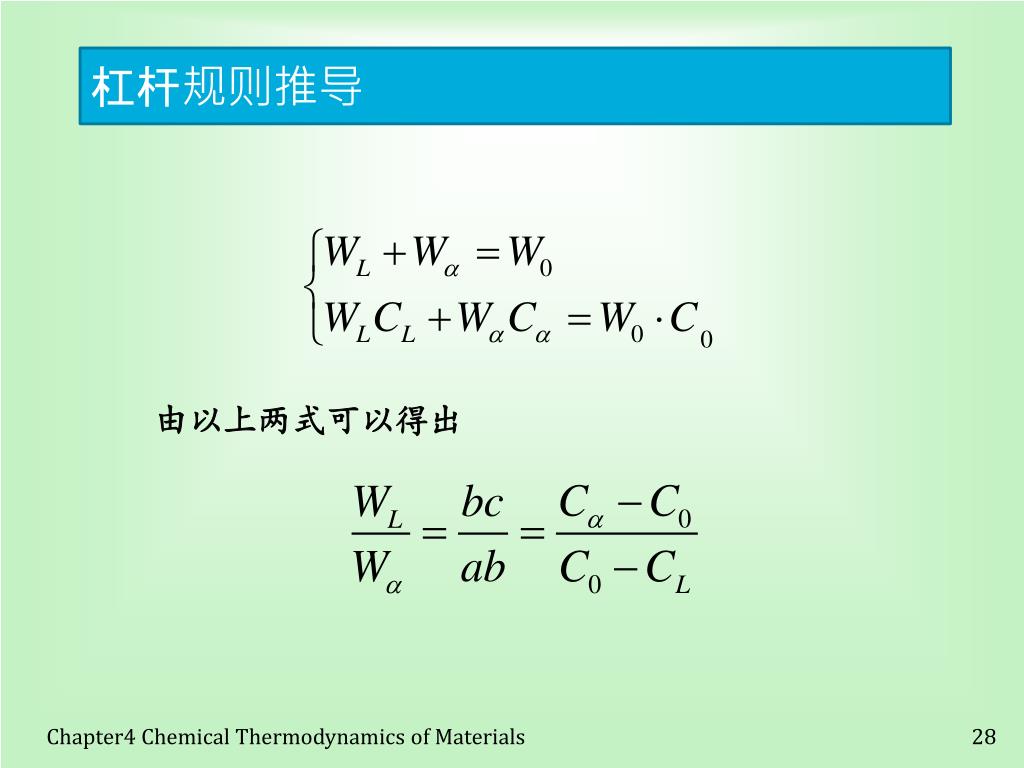 杠杆规则推导

$\begin{cases} W_L + W_\alpha = W_0 \\ W_L C_L + W_\alpha C_\alpha = W_0 \cdot C_0 \end{cases}$

由以上两式可以得出

$\frac{W_L}{W_\alpha} = \frac{bc}{ab} = \frac{C_\alpha - C_0}{C_0 - C_L}$

Chapter4 Chemical Thermodynamics of Materials

28